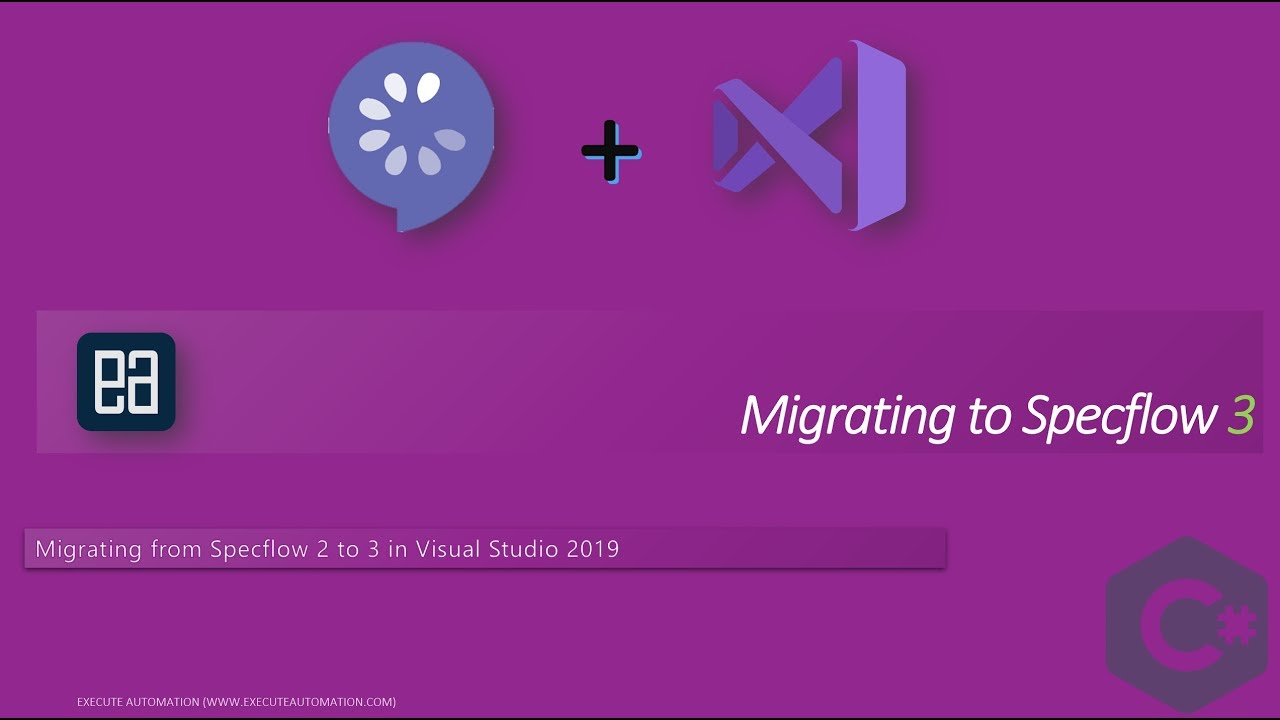 +

ea

Migrating to Specflow 3

Migrating from Specflow 2 to 3 in Visual Studio 2019

C#

EXECUTE AUTOMATION (WWW.EXECUTEAUTOMATION.COM)